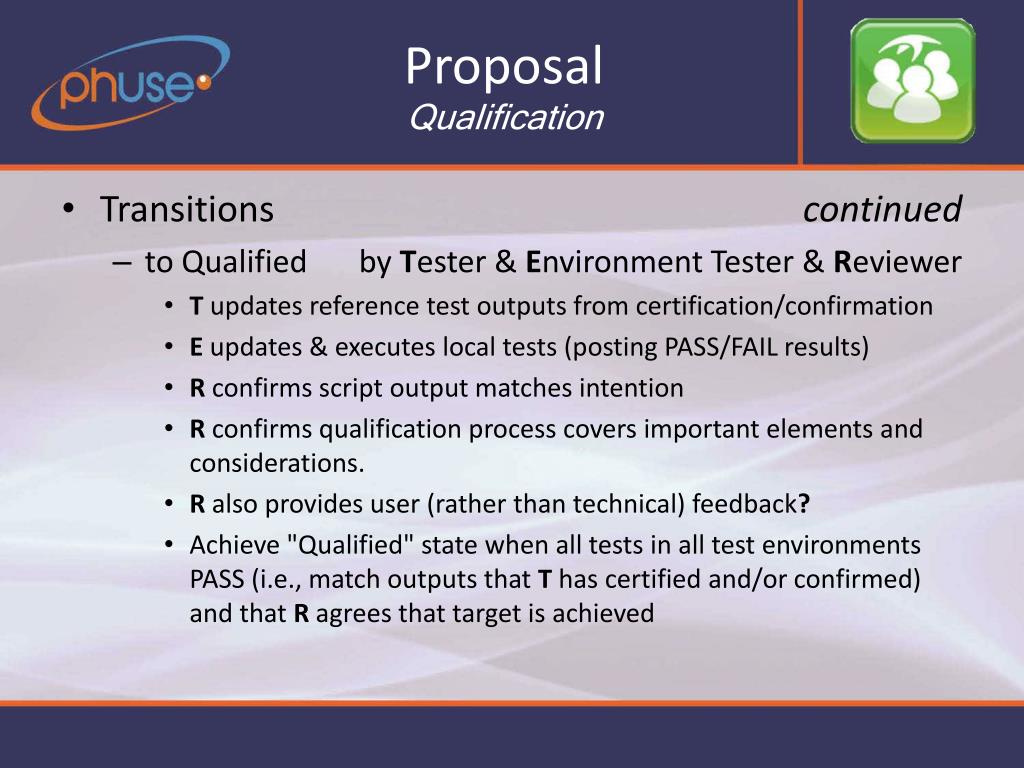 phuse

Proposal
Qualification

• Transitions continued
– to Qualified by Tester & Environment Tester & Reviewer
• T updates reference test outputs from certification/confirmation
• E updates & executes local tests (posting PASS/FAIL results)
• R confirms script output matches intention
• R confirms qualification process covers important elements and considerations.
• R also provides user (rather than technical) feedback?
• Achieve "Qualified" state when all tests in all test environments PASS (i.e., match outputs that T has certified and/or confirmed) and that R agrees that target is achieved